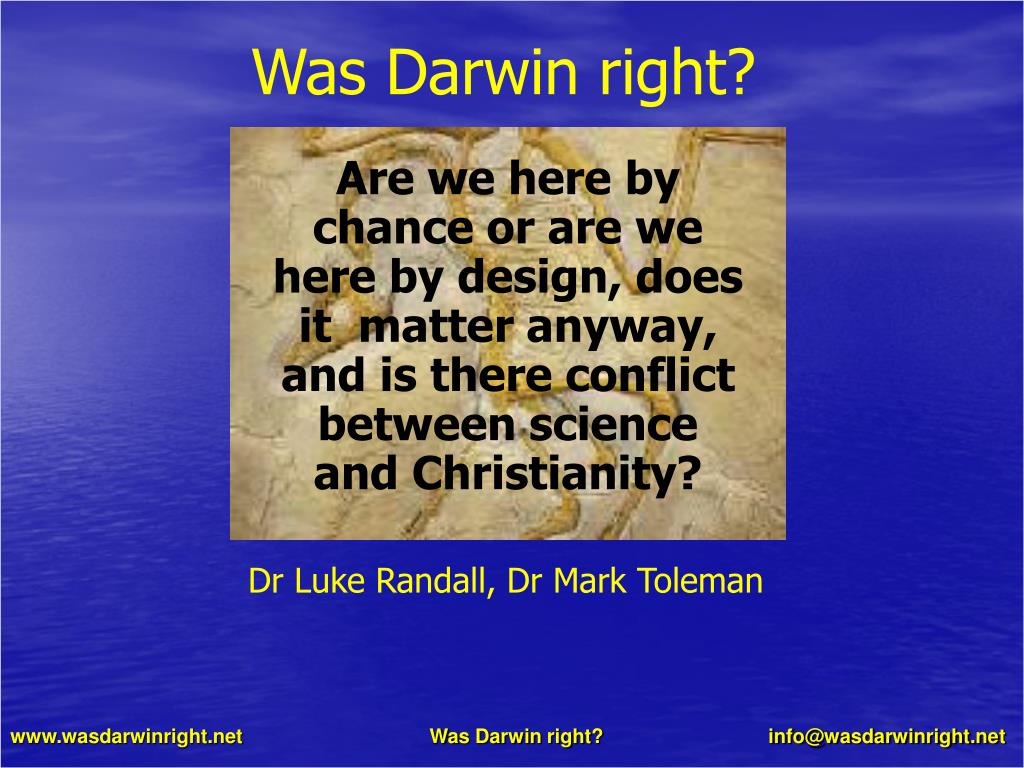 Was Darwin right?

Are we here by chance or are we here by design, does it matter anyway, and is there conflict between science and Christianity?

Dr Luke Randall, Dr Mark Toleman

www.wasdarwinright.net

Was Darwin right?

info@wasdarwinright.net